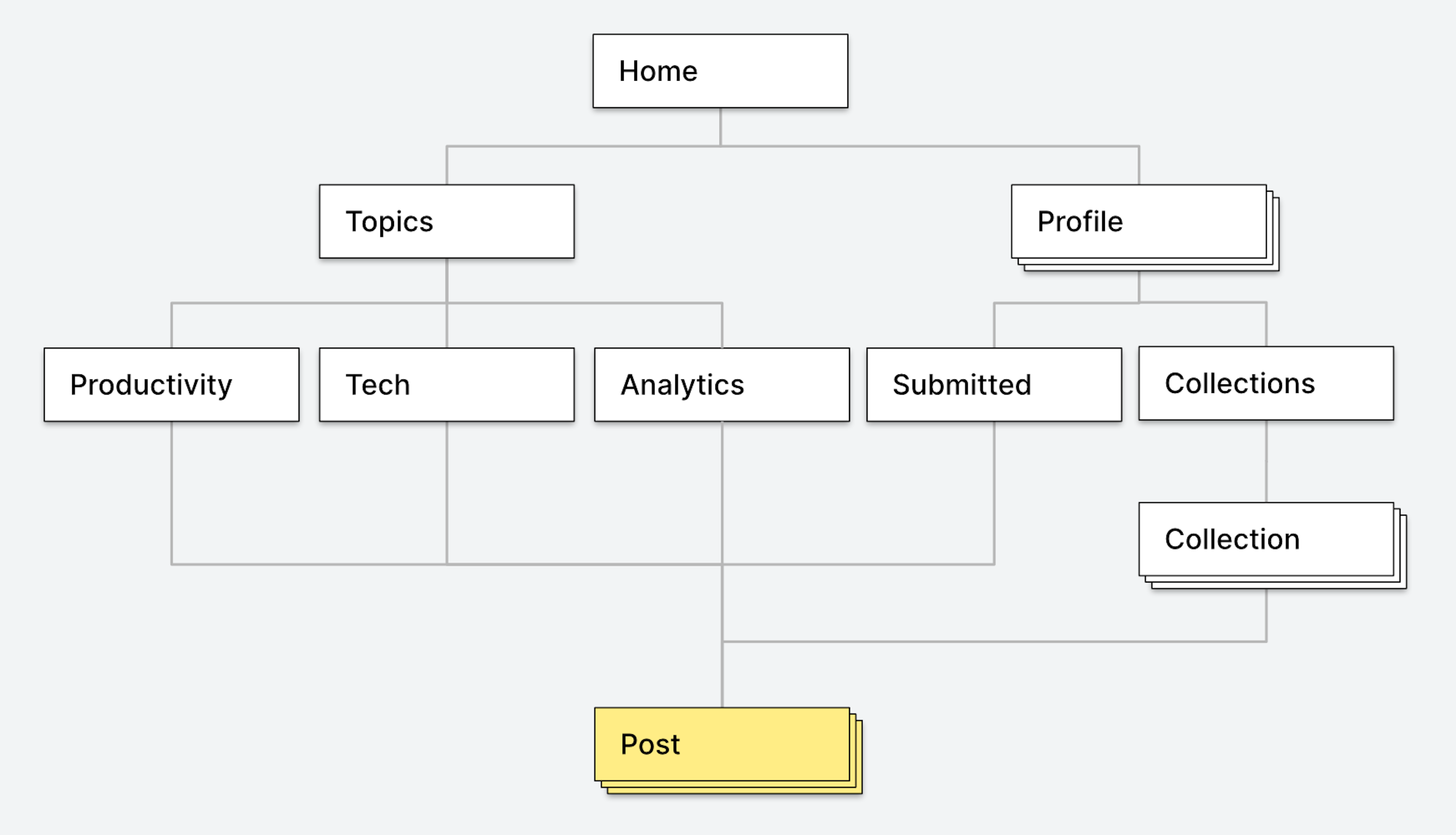 Home

Topics

Profile

Productivity

Tech

Analytics

Submitted

Collections

Collection

Post